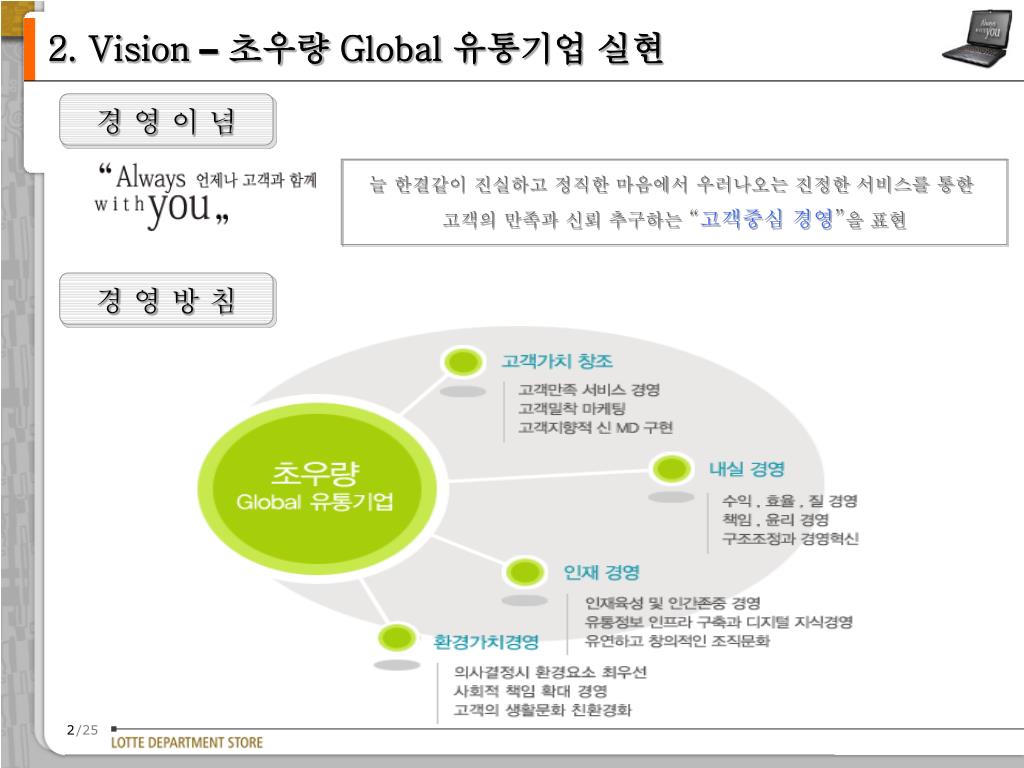 2. Vision – 초우량 Global 유통기업 실현

Always with you

경 영 이 념

“Always 언제나 고객과 함께 with you„

늘 한결같이 진실하고 정직한 마음에서 우러나오는 진정한 서비스를 통한 고객의 만족과 신뢰 추구하는 “고객중심 경영”을 표현

경 영 방 침

초우량 Global 유통기업

고객가치 창조
고객만족 서비스 경영
고객밀착 마케팅
고객지향적 신 MD 구현

내실 경영
수익 , 효율 , 질 경영
책임 , 윤리 경영
구조조정과 경영혁신

인재 경영
인재육성 및 인간존중 경영
유통정보 인프라 구축과 디지털 지식경영
유연하고 창의적인 조직문화

환경가치경영
의사결정시 환경요소 최우선
사회적 책임 확대 경영
고객의 생활문화 친환경화

2/25
LOTTE DEPARTMENT STORE